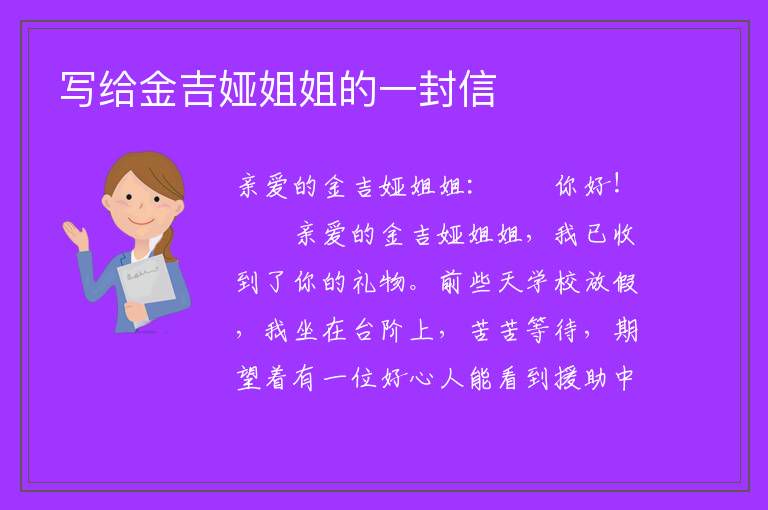 写给金吉娅姐姐的一封信

亲爱的金吉娅姐姐:　　你好!

　　亲爱的金吉娅姐姐，我已收到了你的礼物。前些天学校放假，我坐在台阶上，苦苦等待，期望着有一位好心人能看到援助中